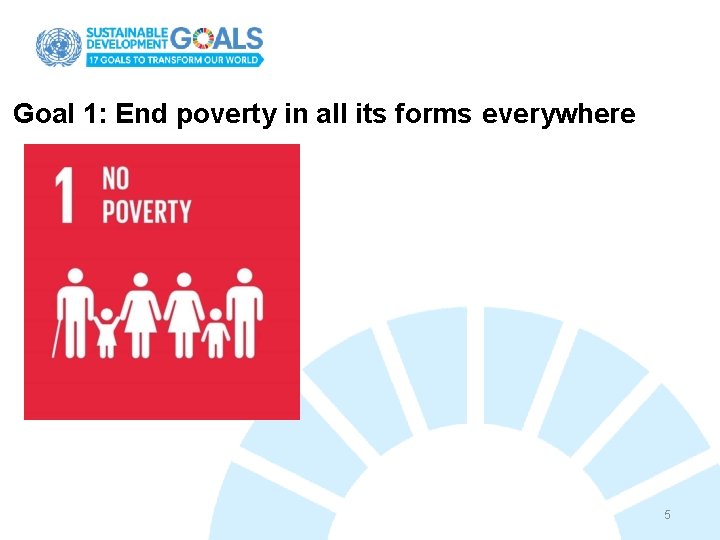 SUSTAINABLE DEVELOPMENT GOALS
17 GOALS TO TRANSFORM OUR WORLD

Goal 1: End poverty in all its forms everywhere

1 NO POVERTY

5